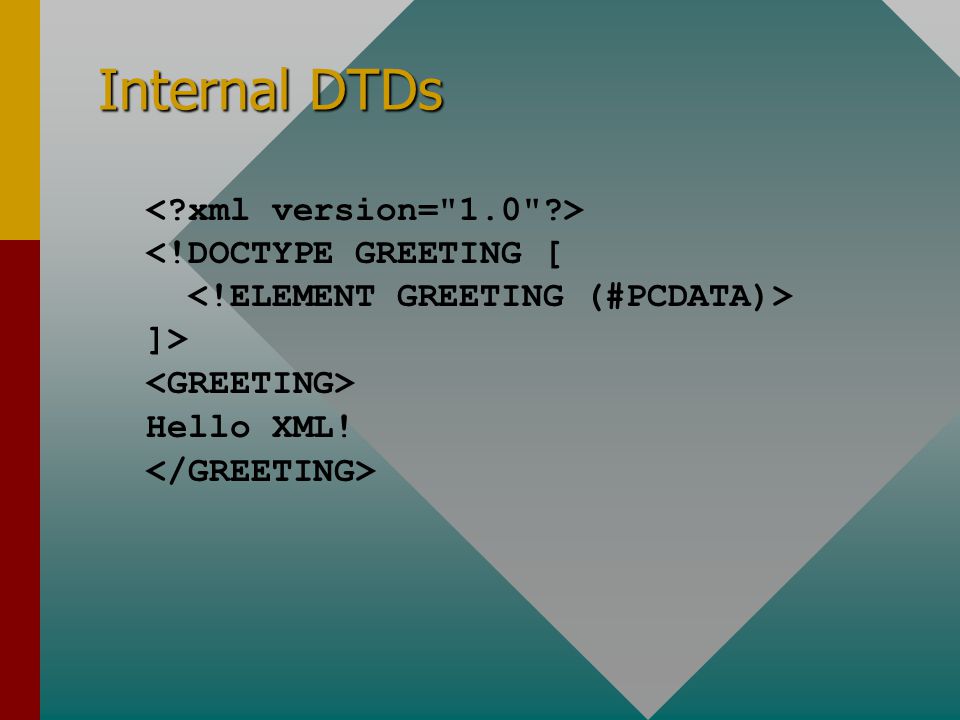 Internal DTDs

<?xml version="1.0"?>
<!DOCTYPE GREETING [
<!ELEMENT GREETING (#PCDATA)>
]>
<GREETING>
Hello XML!
</GREETING>